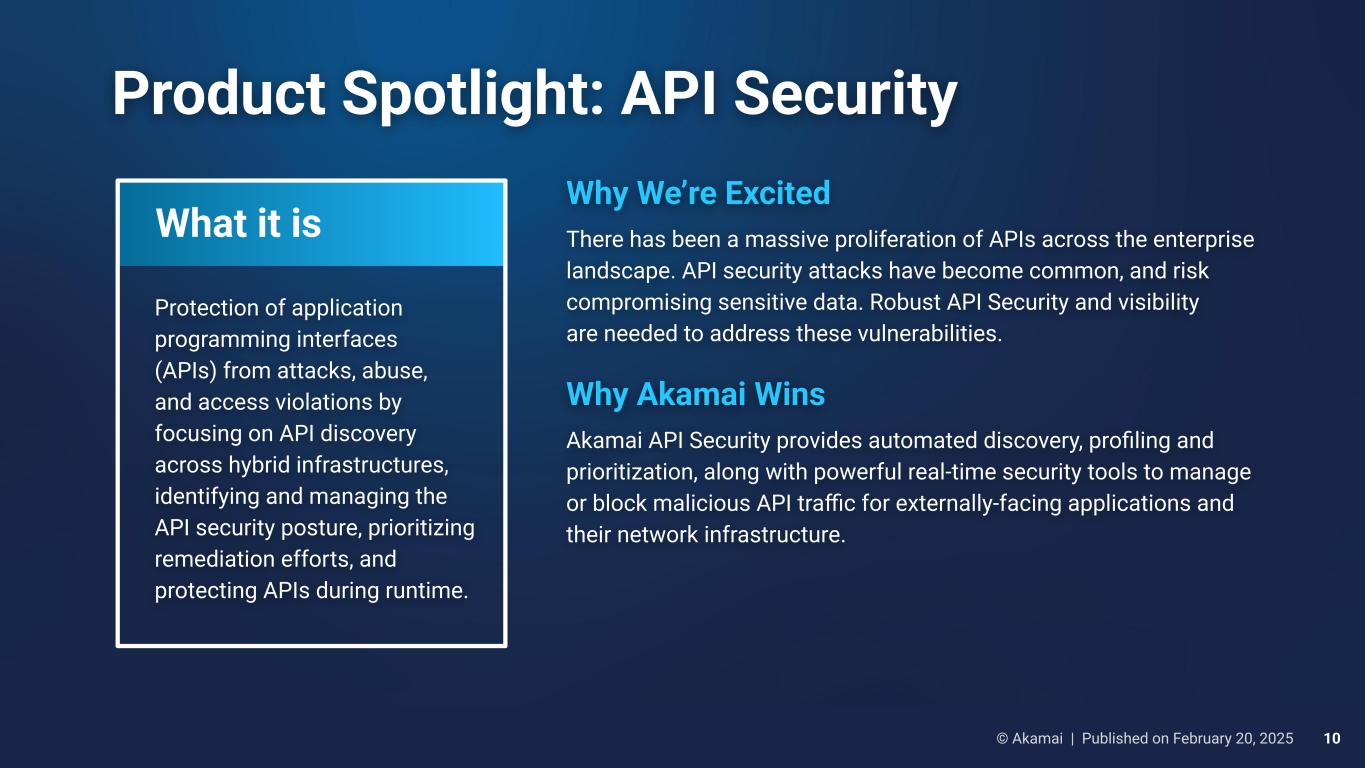 Product Spotlight: API Security

What it is

Protection of application programming interfaces (APIs) from attacks, abuse, and access violations by focusing on API discovery across hybrid infrastructures, identifying and managing the API security posture, prioritizing remediation efforts, and protecting APIs during runtime.

Why We're Excited

There has been a massive proliferation of APIs across the enterprise landscape. API security attacks have become common, and risk compromising sensitive data. Robust API Security and visibility are needed to address these vulnerabilities.

Why Akamai Wins

Akamai API Security provides automated discovery, profiling and prioritization, along with powerful real-time security tools to manage or block malicious API traffic for externally-facing applications and their network infrastructure.

© Akamai | Published on February 20, 2025 10